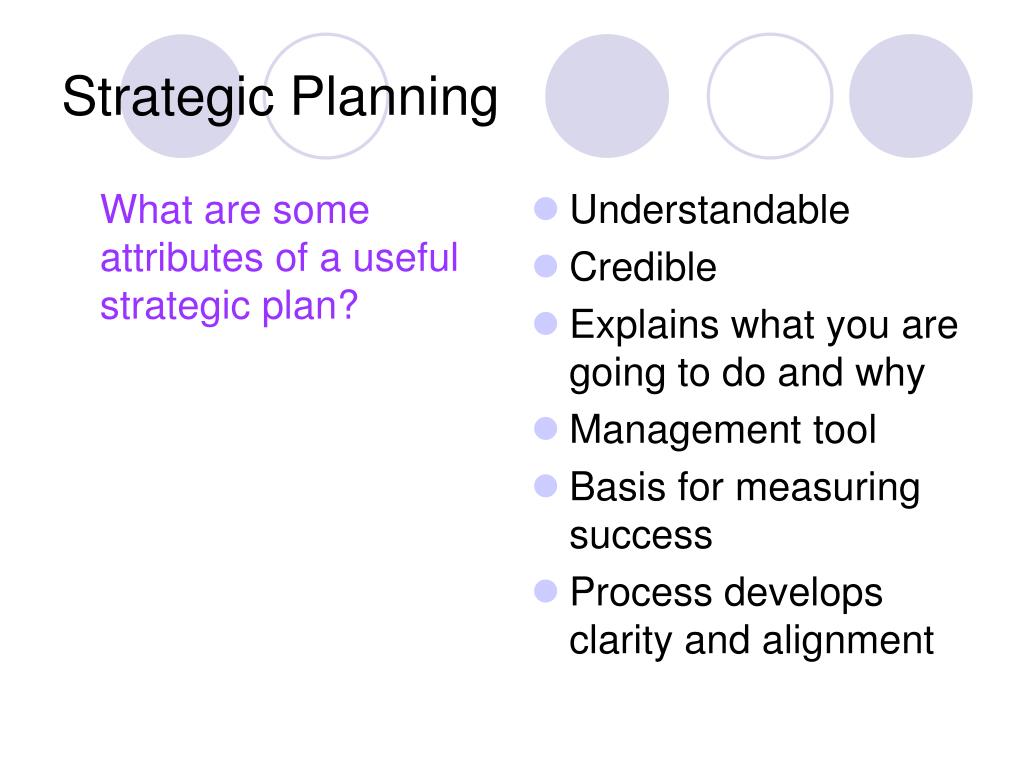 Strategic Planning

What are some attributes of a useful strategic plan?

- Understandable
- Credible
- Explains what you are going to do and why
- Management tool
- Basis for measuring success
- Process develops clarity and alignment